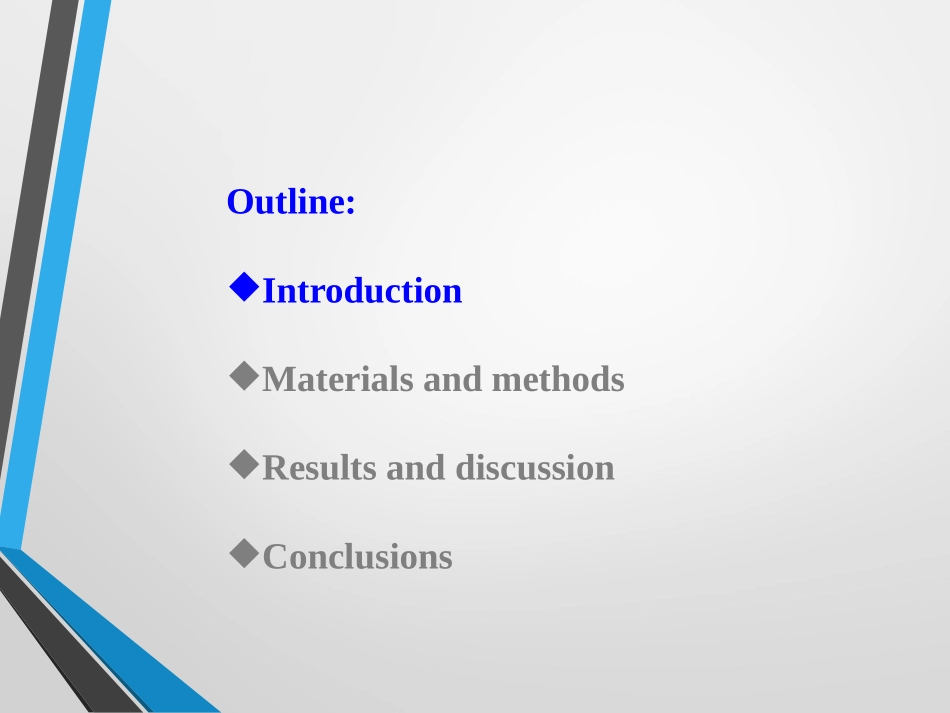 Outline:

◆Introduction

◆Materials and methods

◆Results and discussion

◆Conclusions